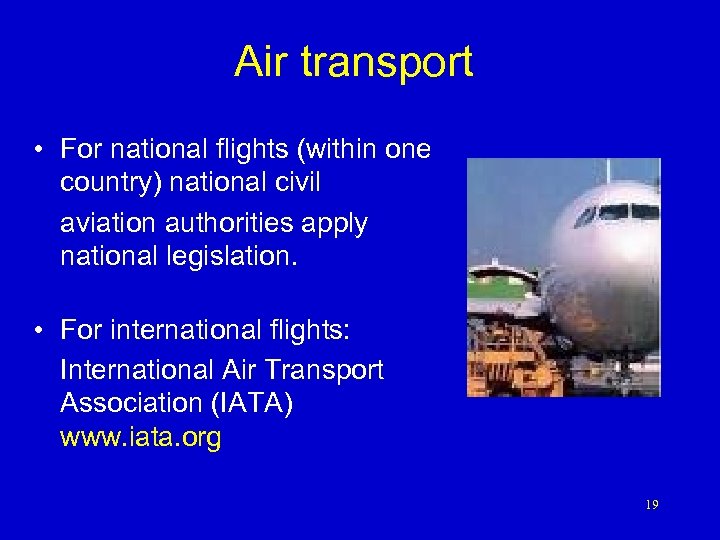 Air transport

• For national flights (within one country) national civil

aviation authorities apply national legislation.

• For international flights:

International Air Transport Association (IATA) www.iata.org

19